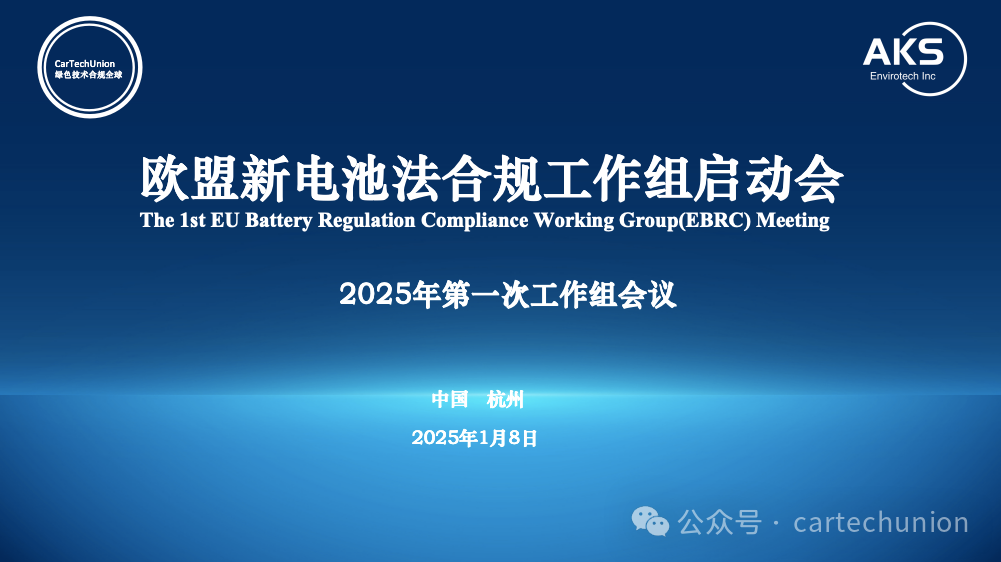 CarTechUnion
绿色技术合规全球

AKS
Envirotech Inc

欧盟新电池法合规工作组启动会
The 1st EU Battery Regulation Compliance Working Group(EBRC) Meeting

2025年第一次工作组会议

中国 杭州

2025年1月8日

公众号 · cartechunion